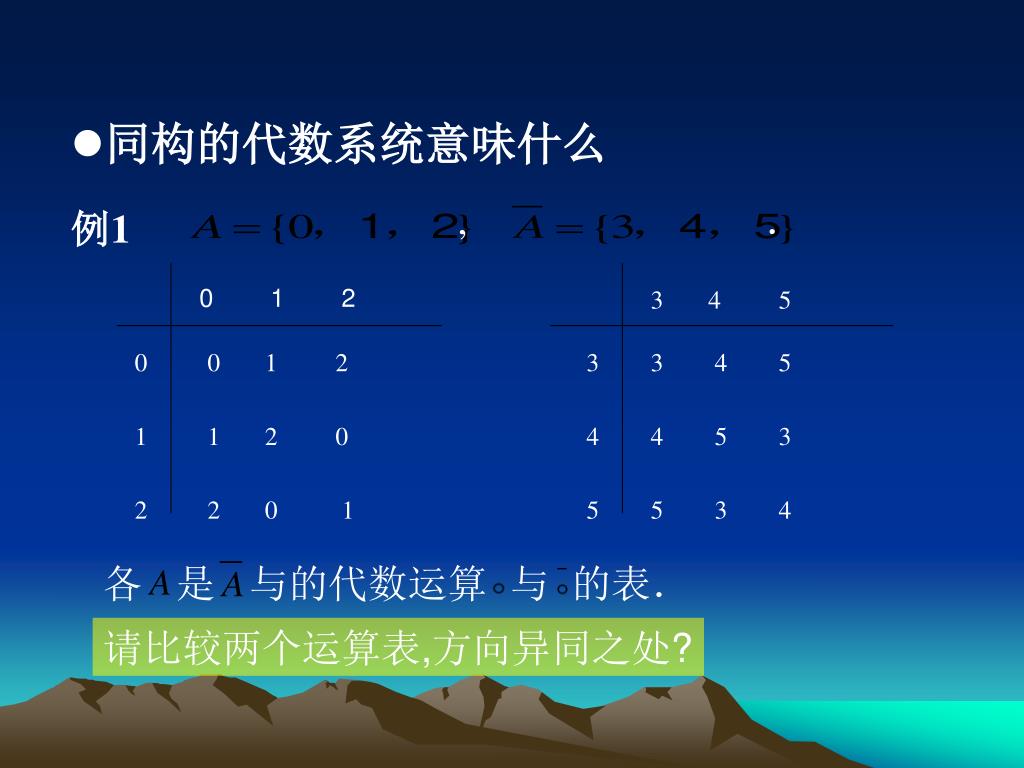 ●同构的代数系统意味什么

例1 $A=\{0, 1, 2\}$, $\overline{A}=\{3, 4, 5\}$.

| | 0 | 1 | 2 |
|---|---|---|---|
| 0 | 0 | 1 | 2 |
| 1 | 1 | 2 | 0 |
| 2 | 2 | 0 | 1 |

| | 3 | 4 | 5 |
|---|---|---|---|
| 3 | 3 | 4 | 5 |
| 4 | 4 | 5 | 3 |
| 5 | 5 | 3 | 4 |

各 $A$ 是 $\overline{A}$ 与的代数运算 $\circ$ 与 $\bar{\circ}$ 的表.

请比较两个运算表,方向异同之处?